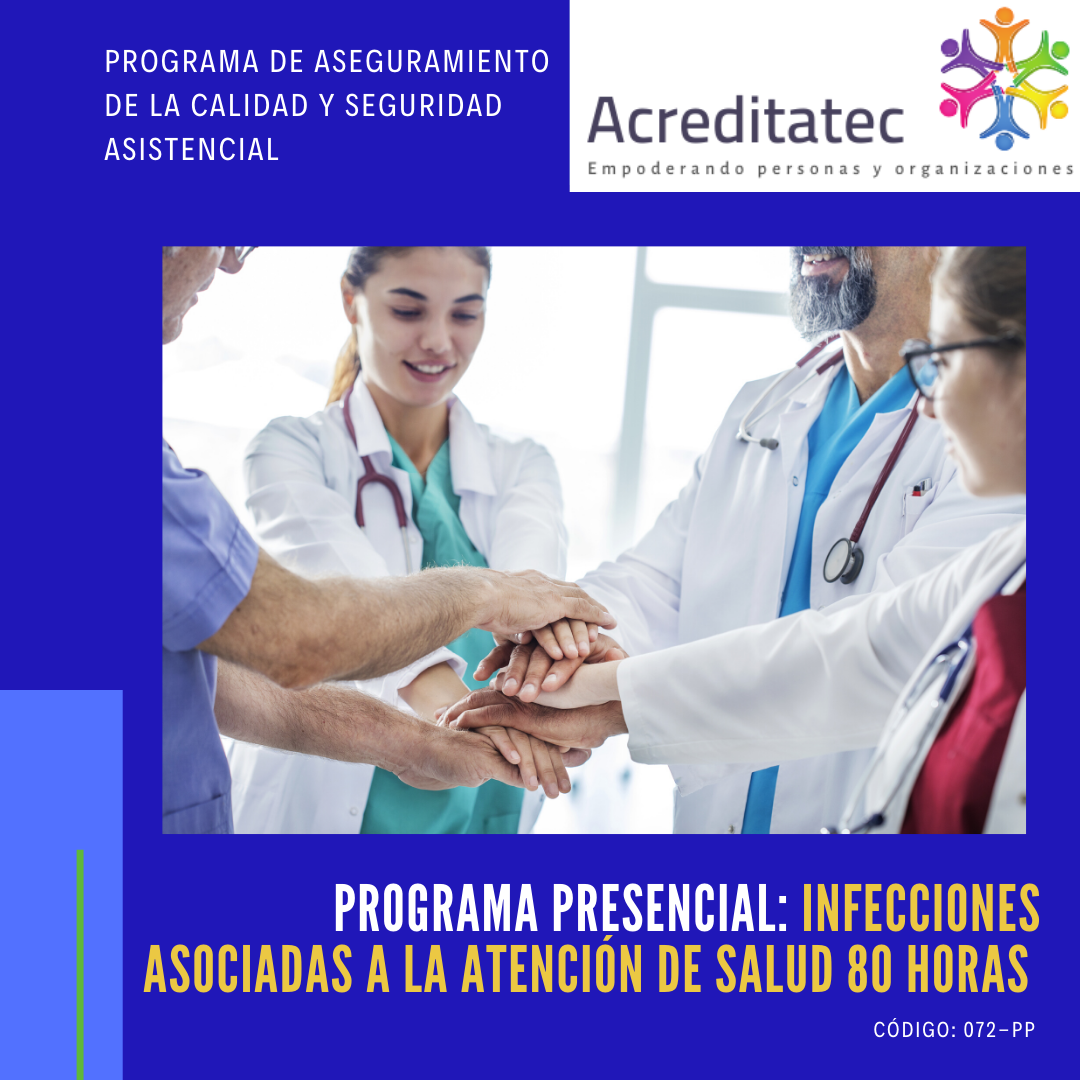 PROGRAMA DE ASEGURAMIENTO DE LA CALIDAD Y SEGURIDAD ASISTENCIAL

Acreditatec
Empoderando personas y organizaciones

PROGRAMA PRESENCIAL: INFECCIONES ASOCIADAS A LA ATENCIÓN DE SALUD 80 HORAS

CÓDIGO: 072-PP